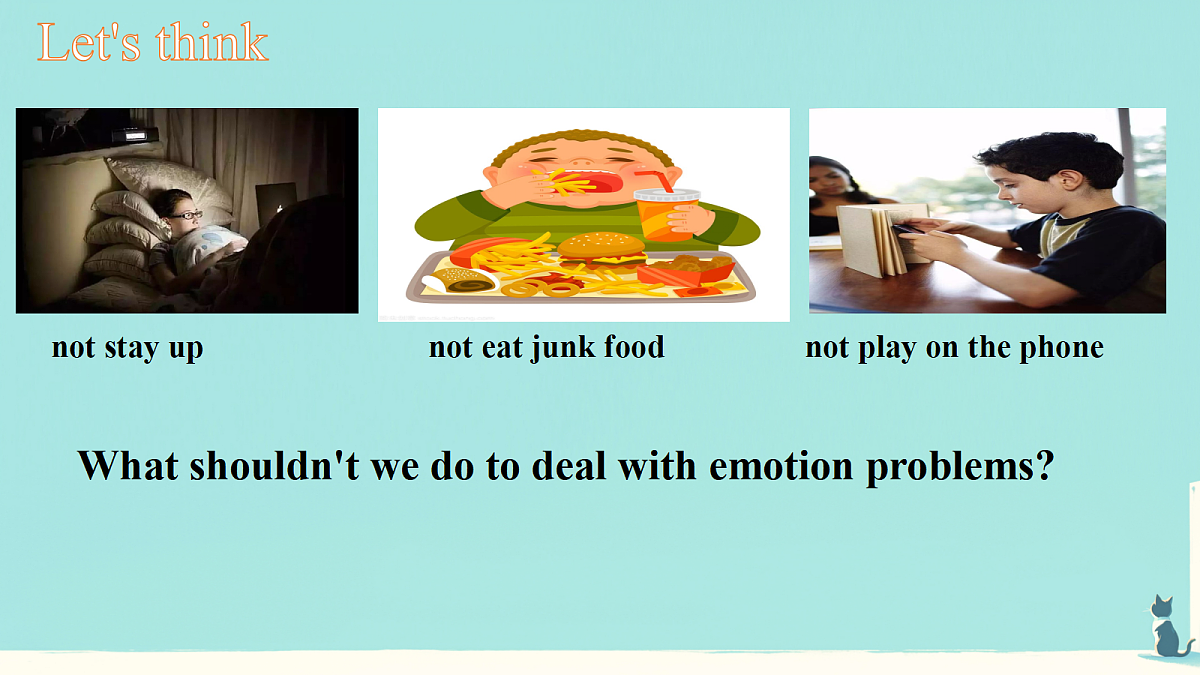 Let's think

not stay up

not eat junk food

not play on the phone

What shouldn't we do to deal with emotion problems?